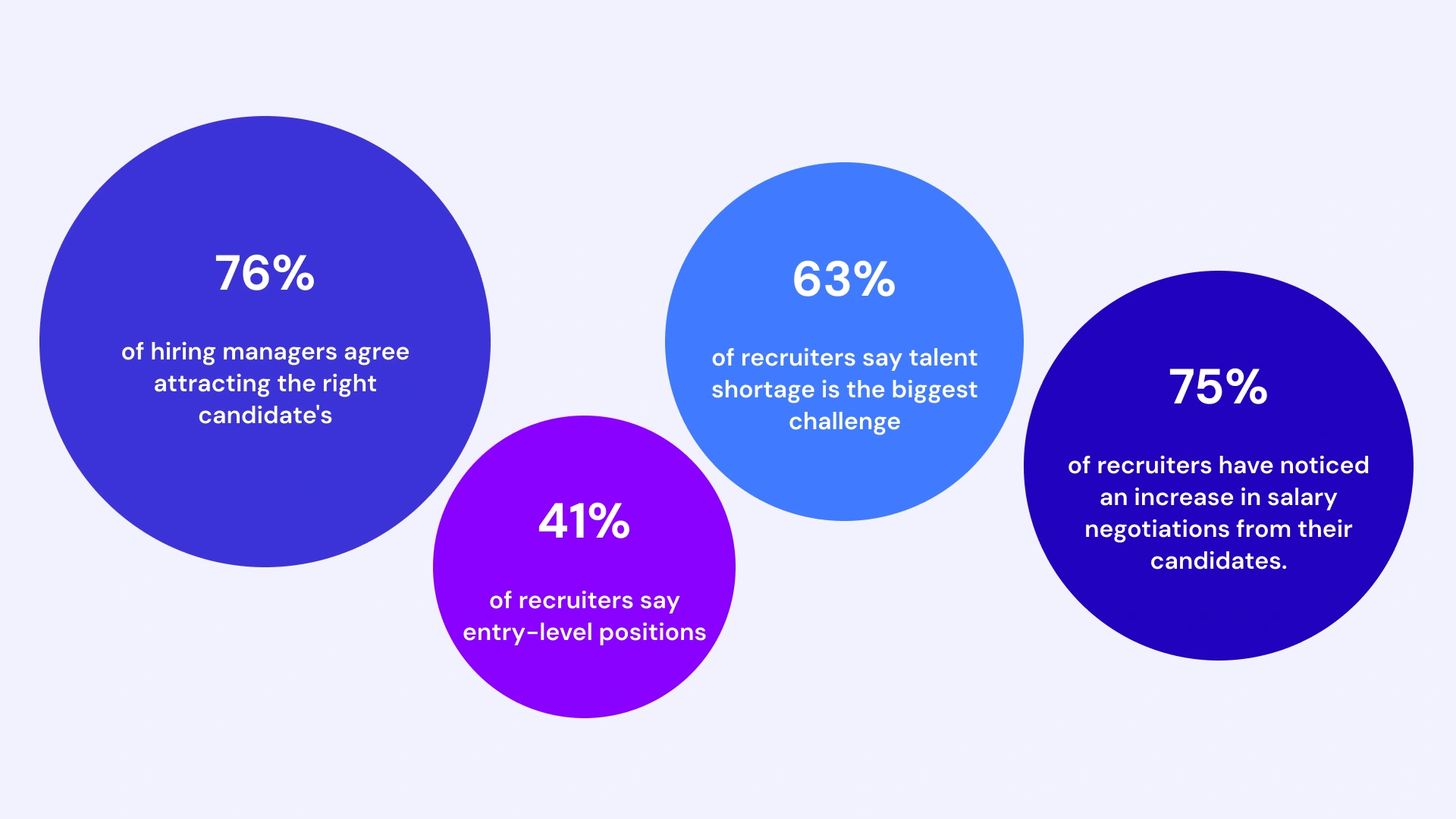 76%

of hiring managers agree attracting the right candidate's

41%

of recruiters say entry-level positions

63%

of recruiters say talent shortage is the biggest challenge

75%

of recruiters have noticed an increase in salary negotiations from their candidates.